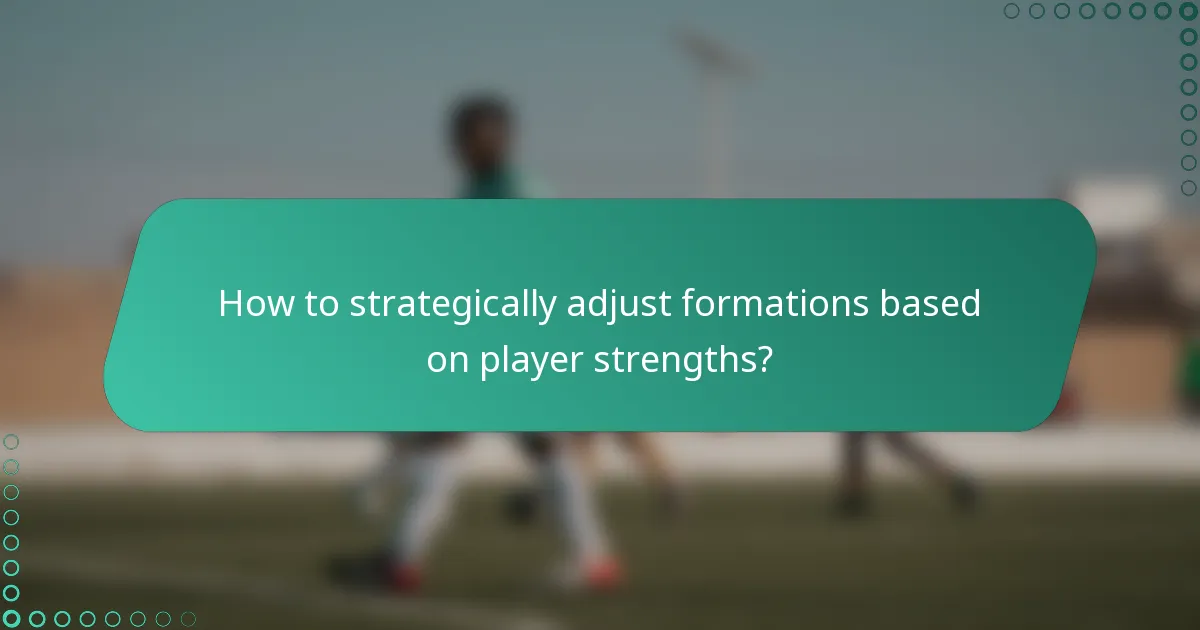 How to strategically adjust formations based on player strengths?